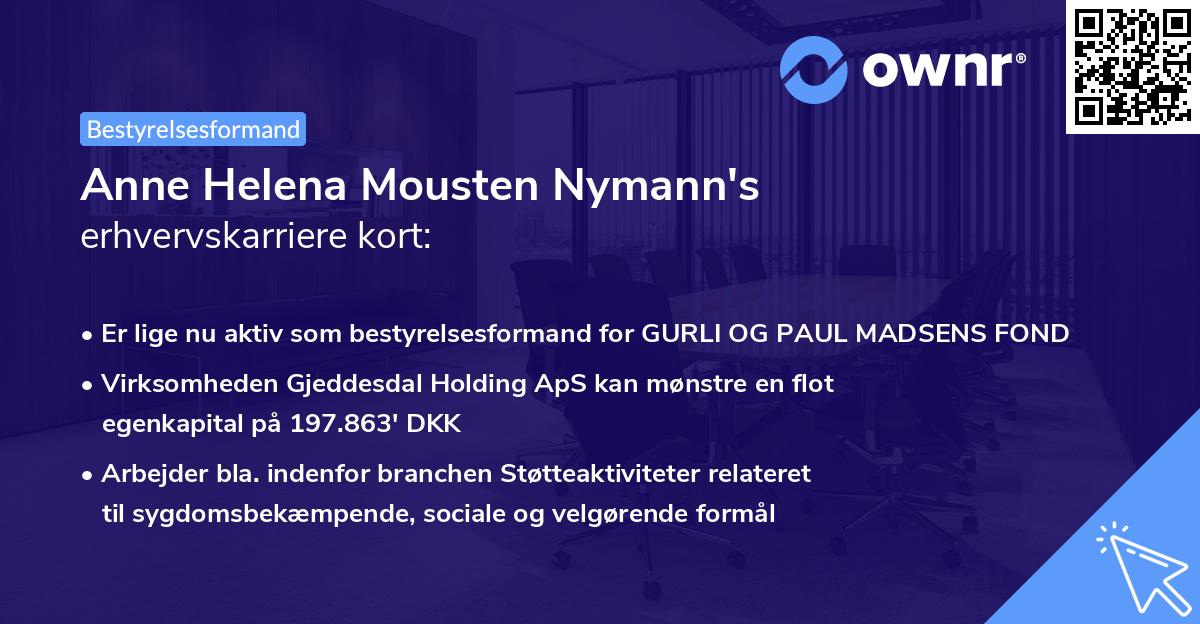 ownr®

Bestyrelsesformand

Anne Helena Mousten Nymann's erhvervskarriere kort:

• Er lige nu aktiv som bestyrelsesformand for GURLI OG PAUL MADSENS FOND

• Virksomheden Gjeddesdal Holding ApS kan mønstre en flot egenkapital på 197.863' DKK

• Arbejder bla. indenfor branchen Støtteaktiviteter relateret til sygdomsbekæmpende, sociale og velgørende formål